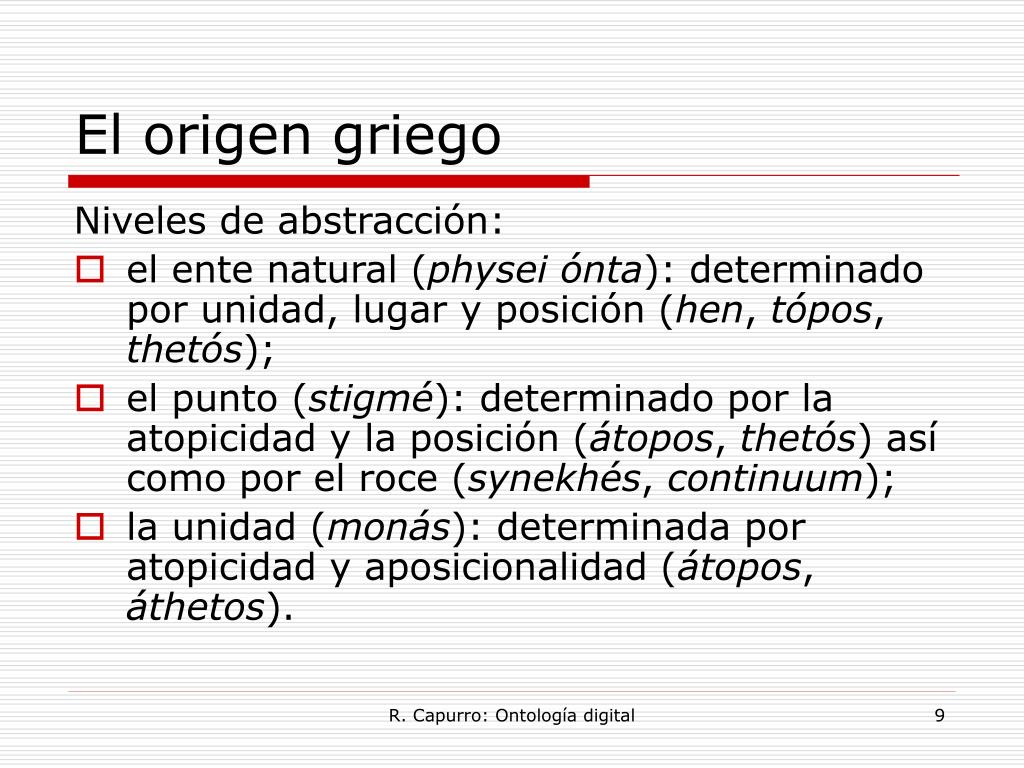 El origen griego

Niveles de abstracción:

el ente natural (physei ónta): determinado por unidad, lugar y posición (hen, tópos, thetós);

el punto (stigmé): determinado por la atopicidad y la posición (átopos, thetós) así como por el roce (synekhés, continuum);

la unidad (monás): determinada por atopicidad y aposicionalidad (átopos, áthetos).

R. Capurro: Ontología digital

9